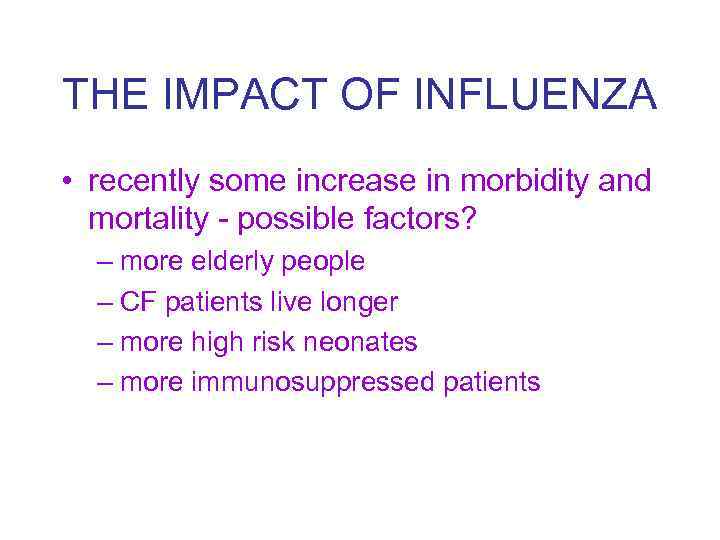 THE IMPACT OF INFLUENZA

• recently some increase in morbidity and mortality - possible factors?
– more elderly people
– CF patients live longer
– more high risk neonates
– more immunosuppressed patients